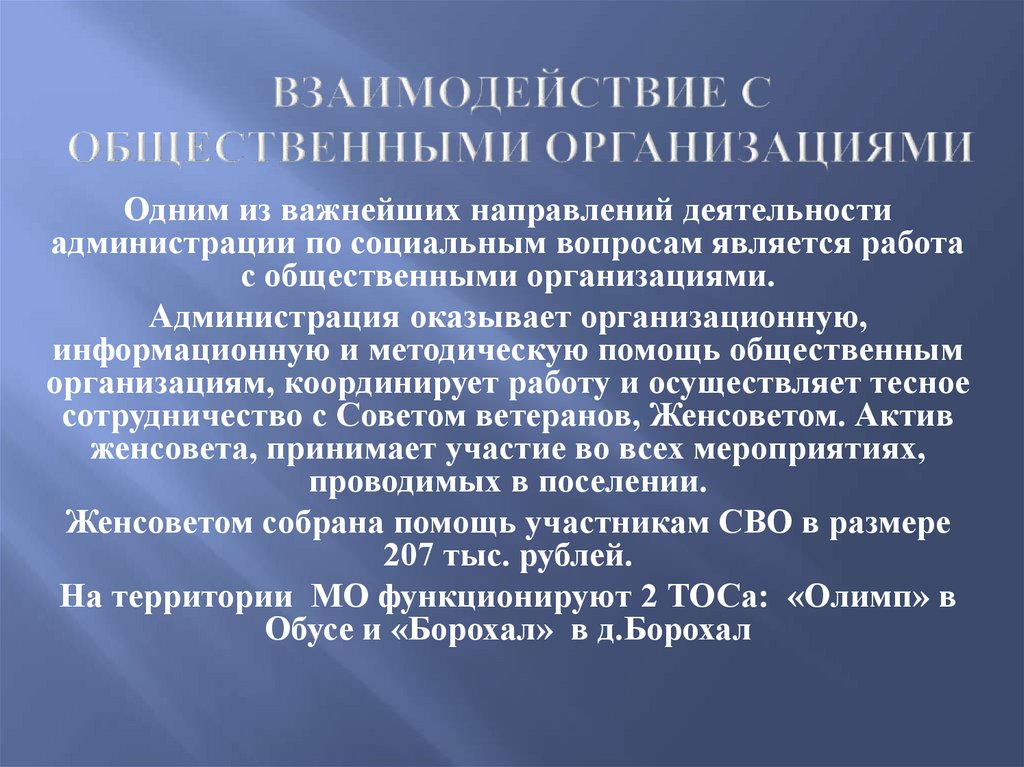 ВЗАИМОДЕЙСТВИЕ С ОБЩЕСТВЕННЫМИ ОРГАНИЗАЦИЯМИ

Одним из важнейших направлений деятельности администрации по социальным вопросам является работа с общественными организациями.

Администрация оказывает организационную, информационную и методическую помощь общественным организациям, координирует работу и осуществляет тесное сотрудничество с Советом ветеранов, Женсоветом. Актив женсовета, принимает участие во всех мероприятиях, проводимых в поселении.

Женсоветом собрана помощь участникам СВО в размере 207 тыс. рублей.

На территории МО функционируют 2 ТОСа: «Олимп» в Обусе и «Борохал» в д.Борохал